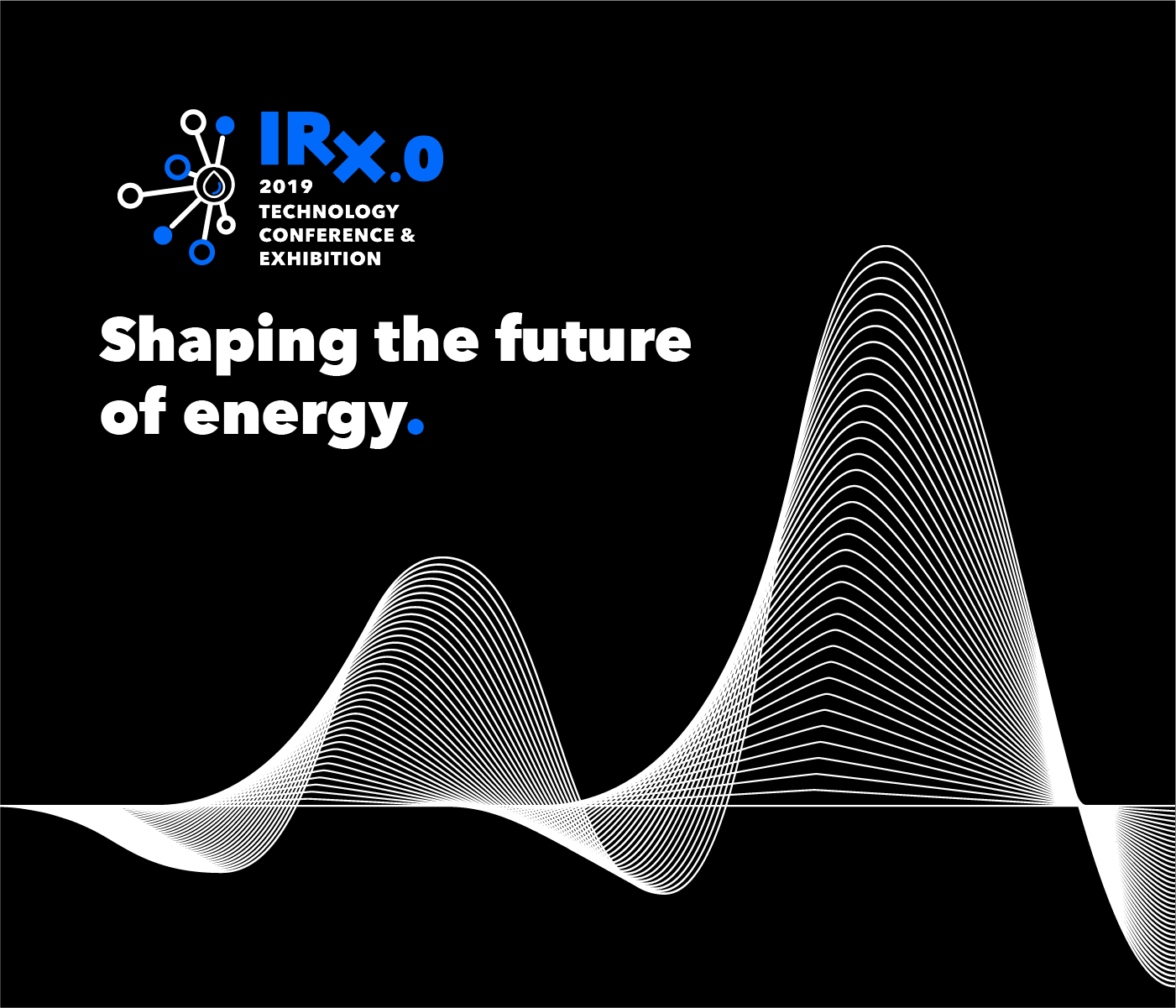 IRx.0
2019
TECHNOLOGY
CONFERENCE &
EXHIBITION

Shaping the future of energy.